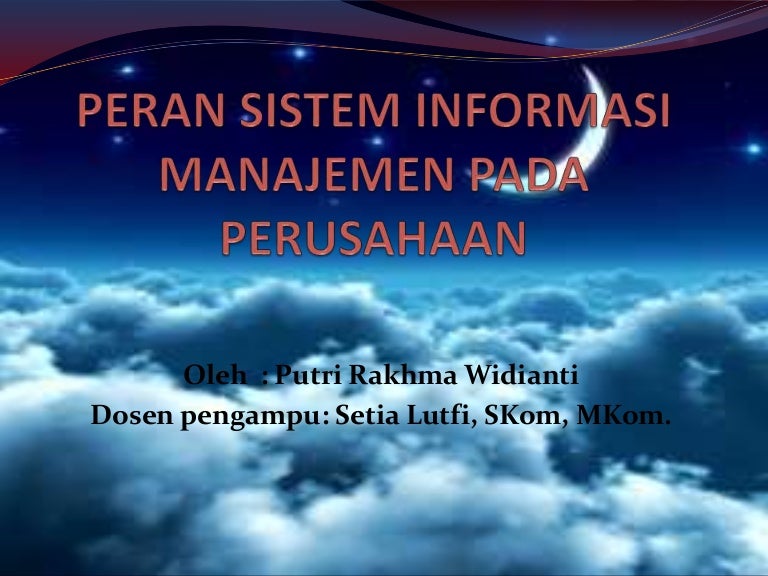 PERAN SISTEM INFORMASI MANAJEMEN PADA PERUSAHAAN

Oleh : Putri Rakhma Widianti
Dosen pengampu: Setia Lutfi, SKom, MKom.